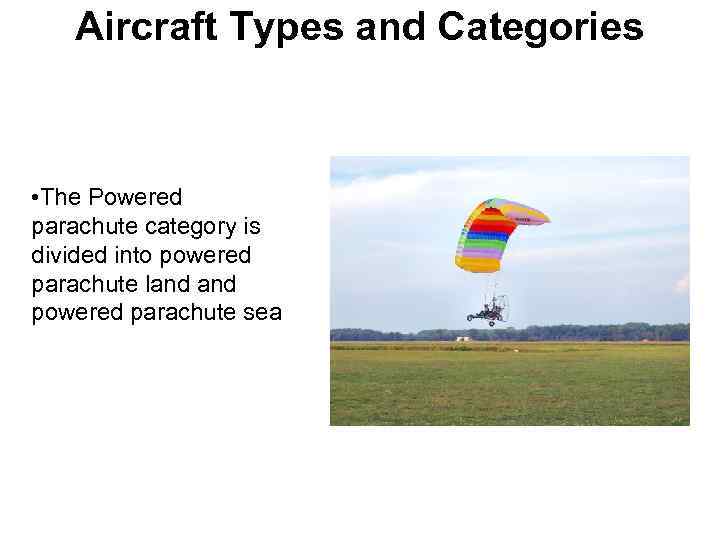 Aircraft Types and Categories

•The Powered parachute category is divided into powered parachute land and powered parachute sea